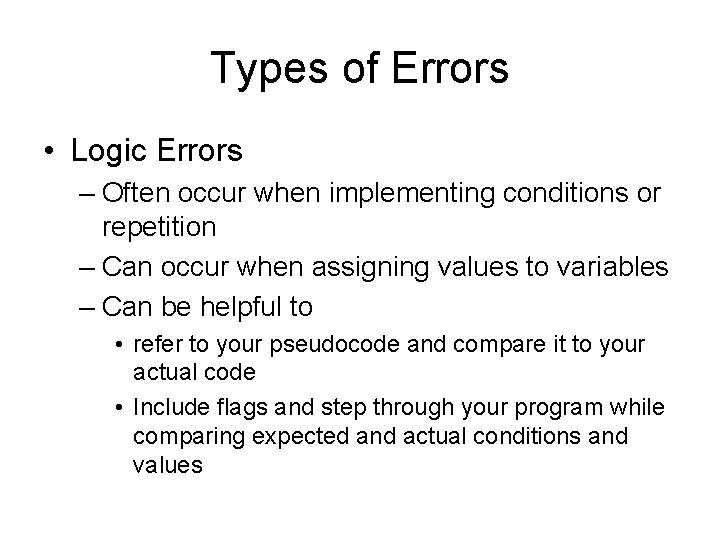 Types of Errors

• Logic Errors
– Often occur when implementing conditions or repetition
– Can occur when assigning values to variables
– Can be helpful to
• refer to your pseudocode and compare it to your actual code
• Include flags and step through your program while comparing expected and actual conditions and values